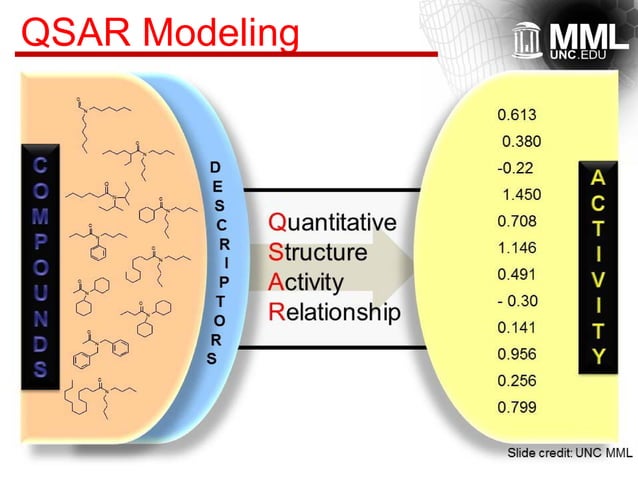 QSAR Modeling

MML
UNC.EDU

COMPOUNDS

DESCRIPTORS

Quantitative
Structure
Activity
Relationship

0.613
0.380
-0.22
1.450
0.708
1.146
0.491
- 0.30
0.141
0.956
0.256
0.799

ACTIVITY

Slide credit: UNC MML